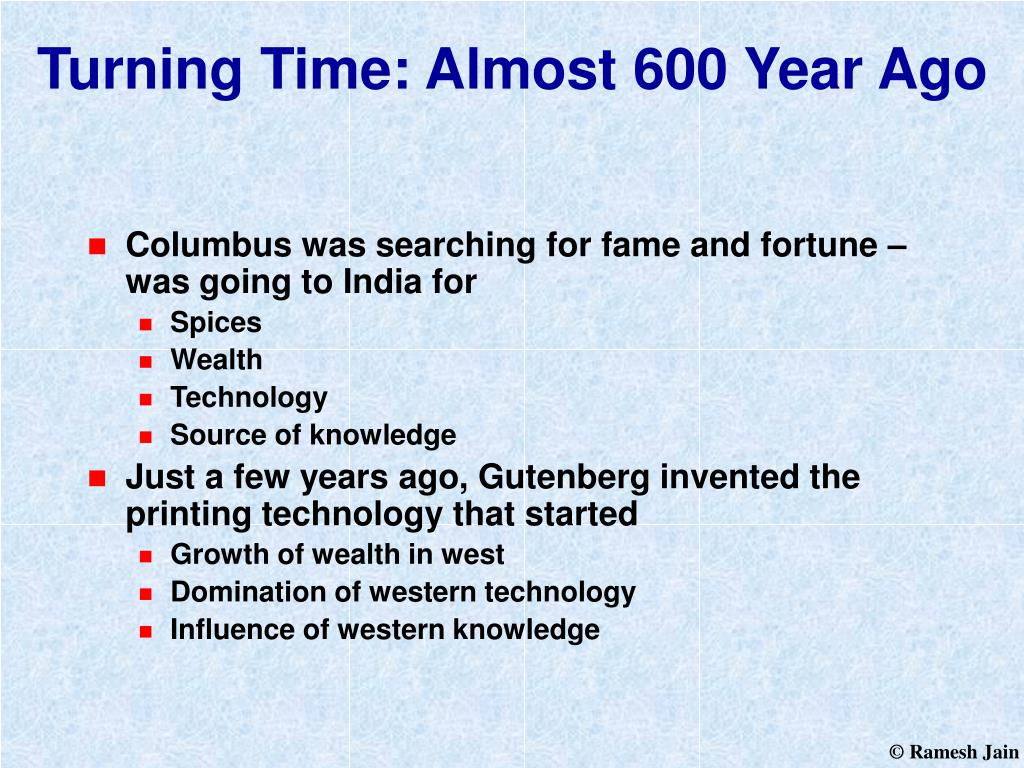 Turning Time: Almost 600 Year Ago

- Columbus was searching for fame and fortune – was going to India for
  - Spices
  - Wealth
  - Technology
  - Source of knowledge
- Just a few years ago, Gutenberg invented the printing technology that started
  - Growth of wealth in west
  - Domination of western technology
  - Influence of western knowledge

© Ramesh Jain